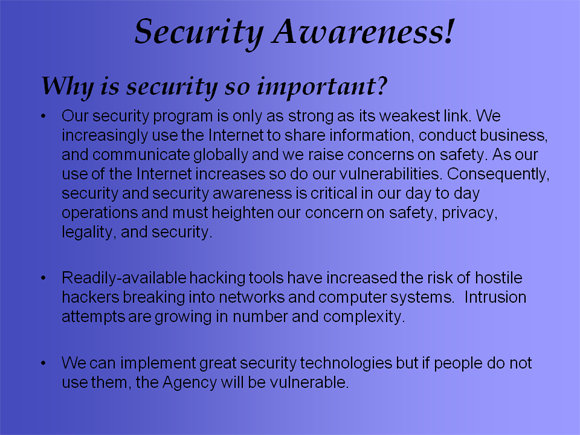 Security Awareness!

Why is security so important?

• Our security program is only as strong as its weakest link. We increasingly use the Internet to share information, conduct business, and communicate globally and we raise concerns on safety. As our use of the Internet increases so do our vulnerabilities. Consequently, security and security awareness is critical in our day to day operations and must heighten our concern on safety, privacy, legality, and security.

• Readily-available hacking tools have increased the risk of hostile hackers breaking into networks and computer systems. Intrusion attempts are growing in number and complexity.

• We can implement great security technologies but if people do not use them, the Agency will be vulnerable.